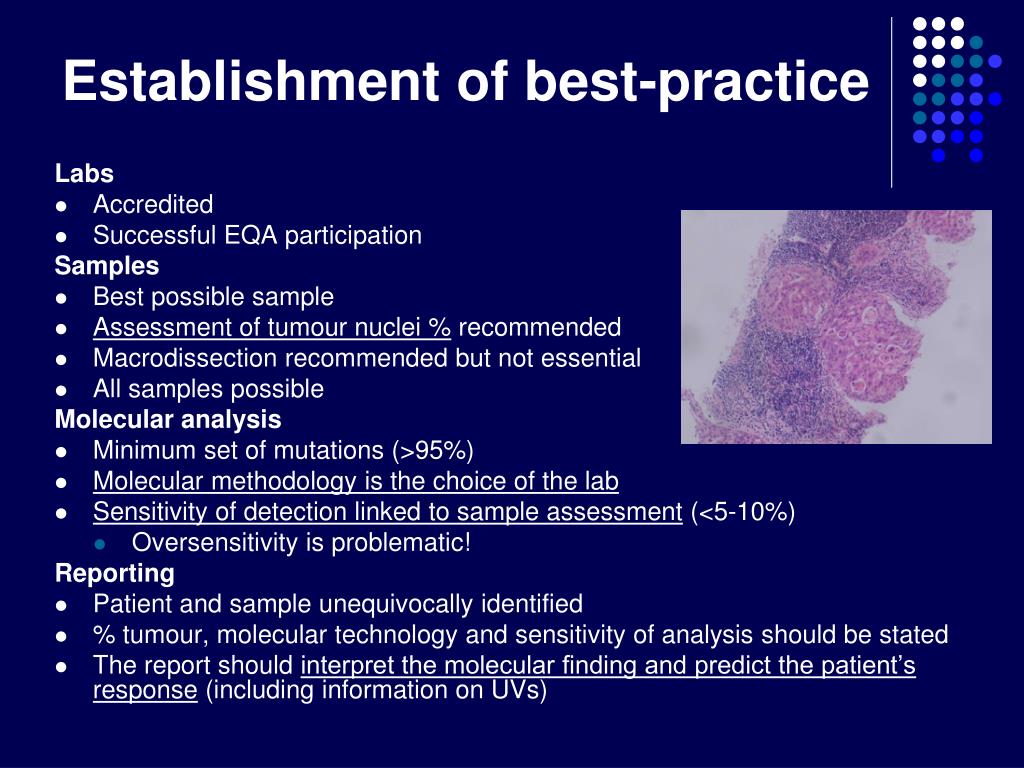 Establishment of best-practice

Labs
- Accredited
- Successful EQA participation

Samples
- Best possible sample
- Assessment of tumour nuclei % recommended
- Macrodissection recommended but not essential
- All samples possible

Molecular analysis
- Minimum set of mutations (>95%)
- Molecular methodology is the choice of the lab
- Sensitivity of detection linked to sample assessment (<5-10%)
  - Oversensitivity is problematic!

Reporting
- Patient and sample unequivocally identified
- % tumour, molecular technology and sensitivity of analysis should be stated
- The report should interpret the molecular finding and predict the patient's response (including information on UVs)